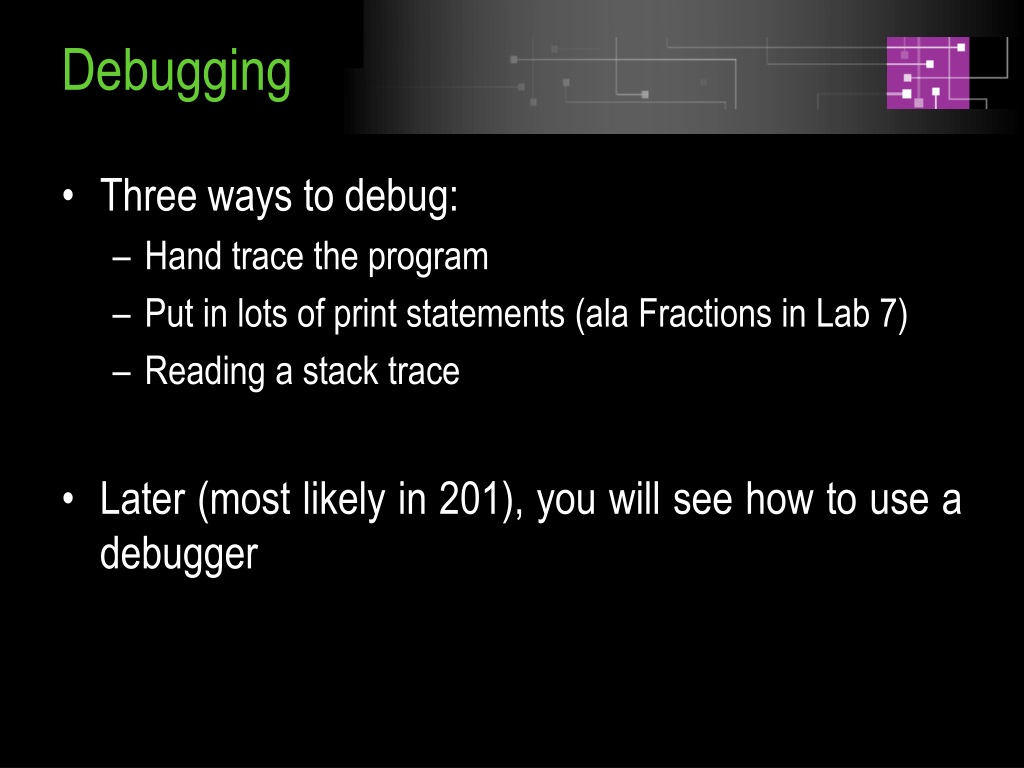 Debugging

• Three ways to debug:
  – Hand trace the program
  – Put in lots of print statements (ala Fractions in Lab 7)
  – Reading a stack trace

• Later (most likely in 201), you will see how to use a debugger